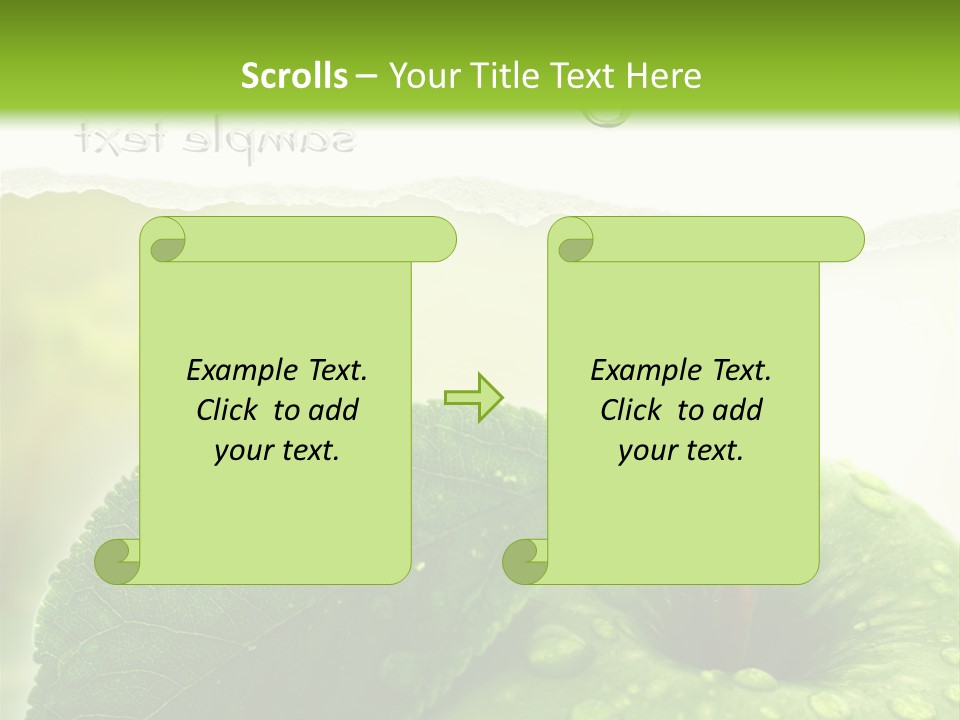 Scrolls – Your Title Text Here

sample text

Example Text. Click to add your text.

Example Text. Click to add your text.